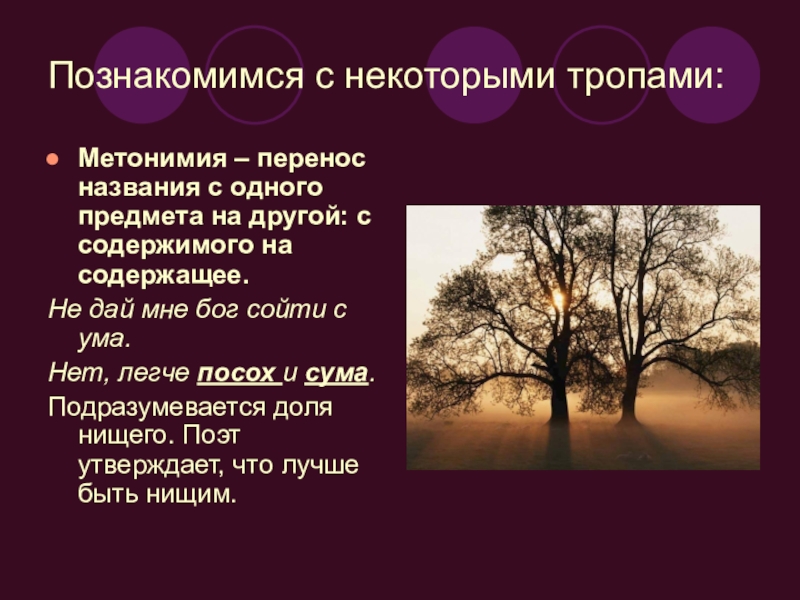 Познакомимся с некоторыми тропами:

Метонимия – перенос названия с одного предмета на другой: с содержимого на содержащее.

Не дай мне бог сойти с ума.

Нет, легче посох и сума.

Подразумевается доля нищего. Поэт утверждает, что лучше быть нищим.